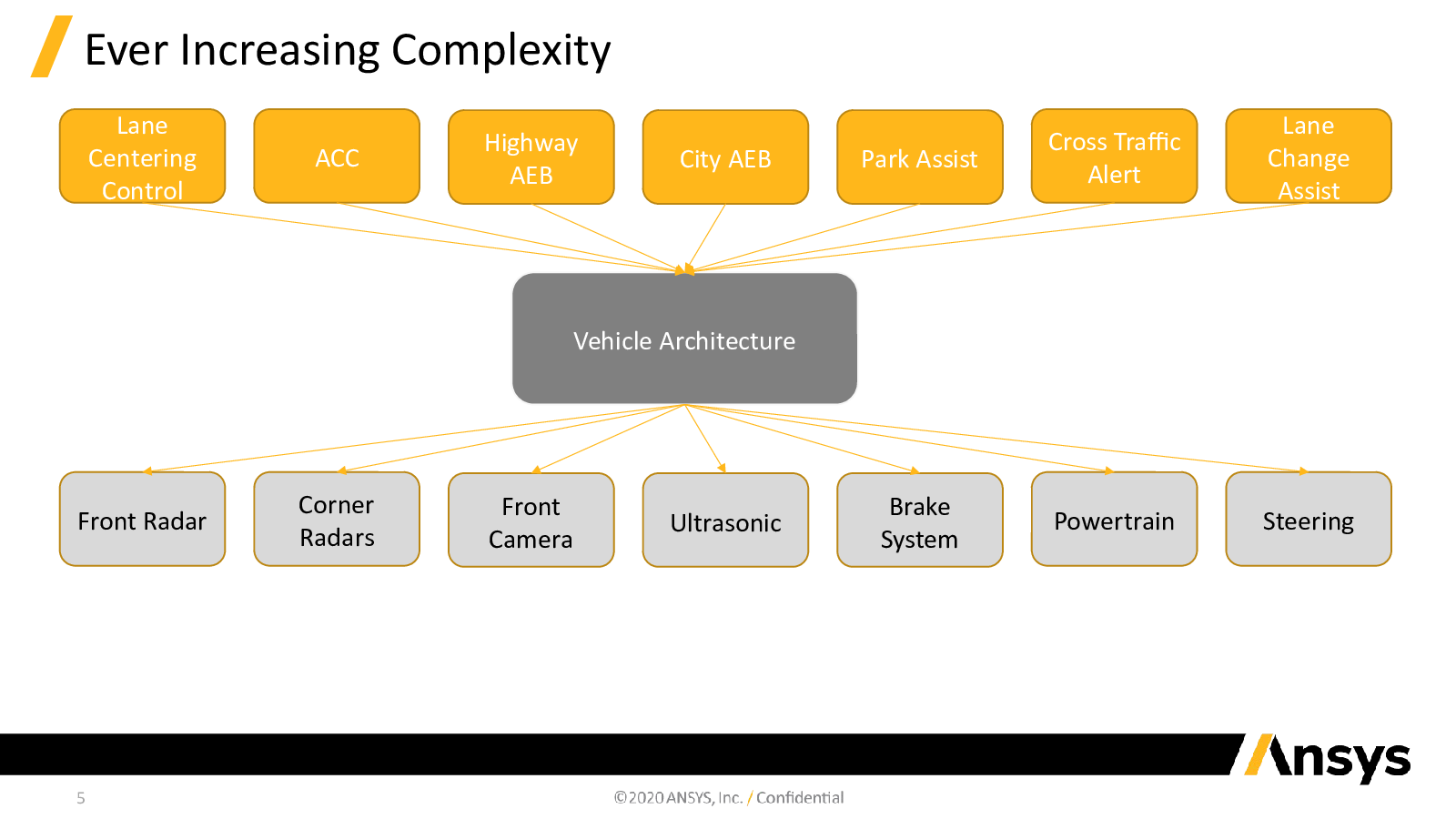 Ever Increasing Complexity

Lane Centering Control

ACC

Highway AEB

City AEB

Park Assist

Cross Traffic Alert

Lane Change Assist

Vehicle Architecture

Front Radar

Corner Radars

Front Camera

Ultrasonic

Brake System

Powertrain

Steering

Ansys

5

©2020 ANSYS, Inc. / Confidential